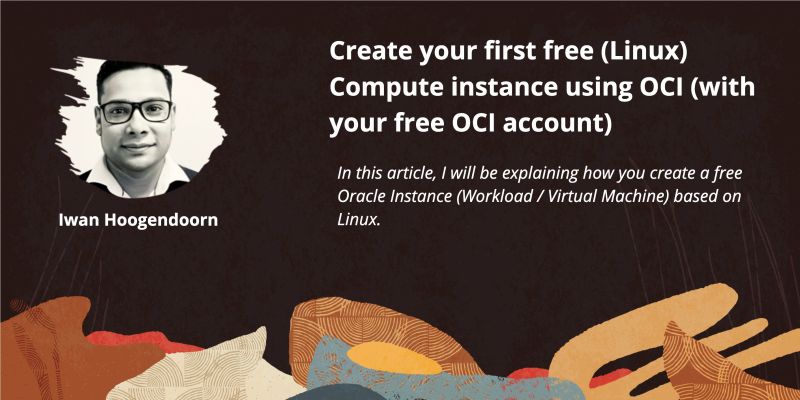 Iwan Hoogendoorn

Create your first free (Linux) Compute instance using OCI (with your free OCI account)

In this article, I will be explaining how you create a free Oracle Instance (Workload / Virtual Machine) based on Linux.